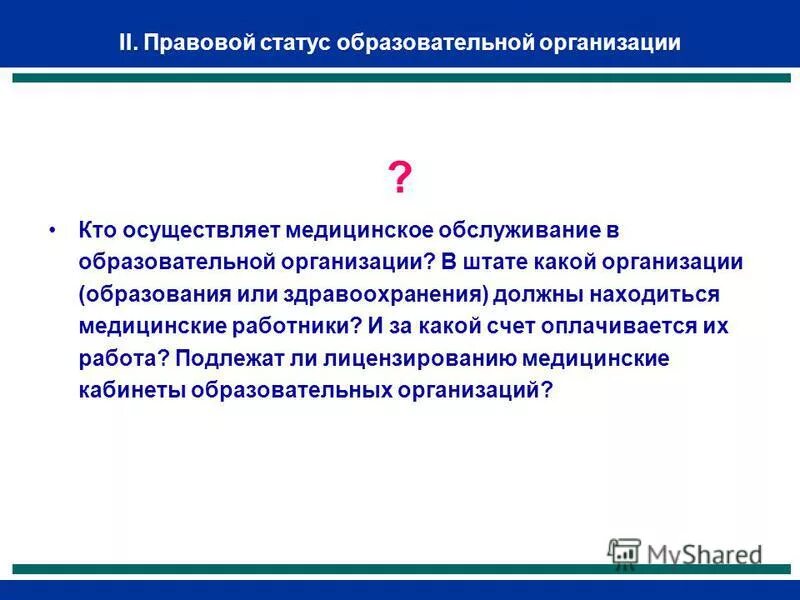 II. Правовой статус образовательной организации

?

• Кто осуществляет медицинское обслуживание в образовательной организации? В штате какой организации (образования или здравоохранения) должны находиться медицинские работники? И за какой счет оплачивается их работа? Подлежат ли лицензированию медицинские кабинеты образовательных организаций?

MyShared